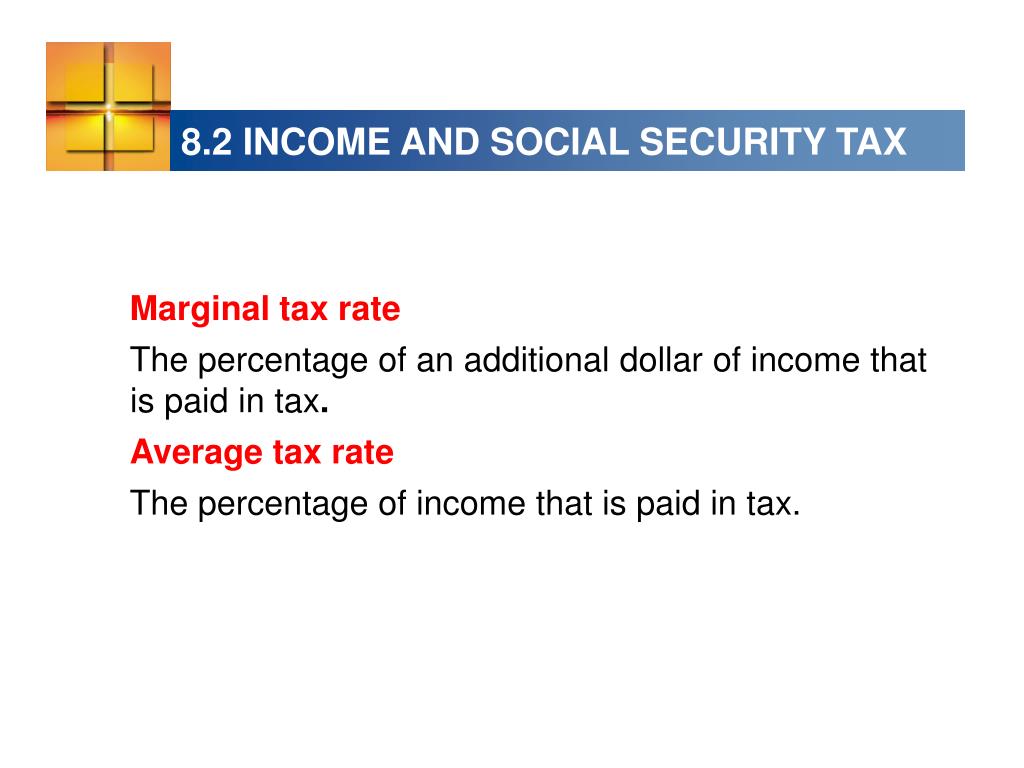 8.2 INCOME AND SOCIAL SECURITY TAX

Marginal tax rate

The percentage of an additional dollar of income that is paid in tax.

Average tax rate

The percentage of income that is paid in tax.